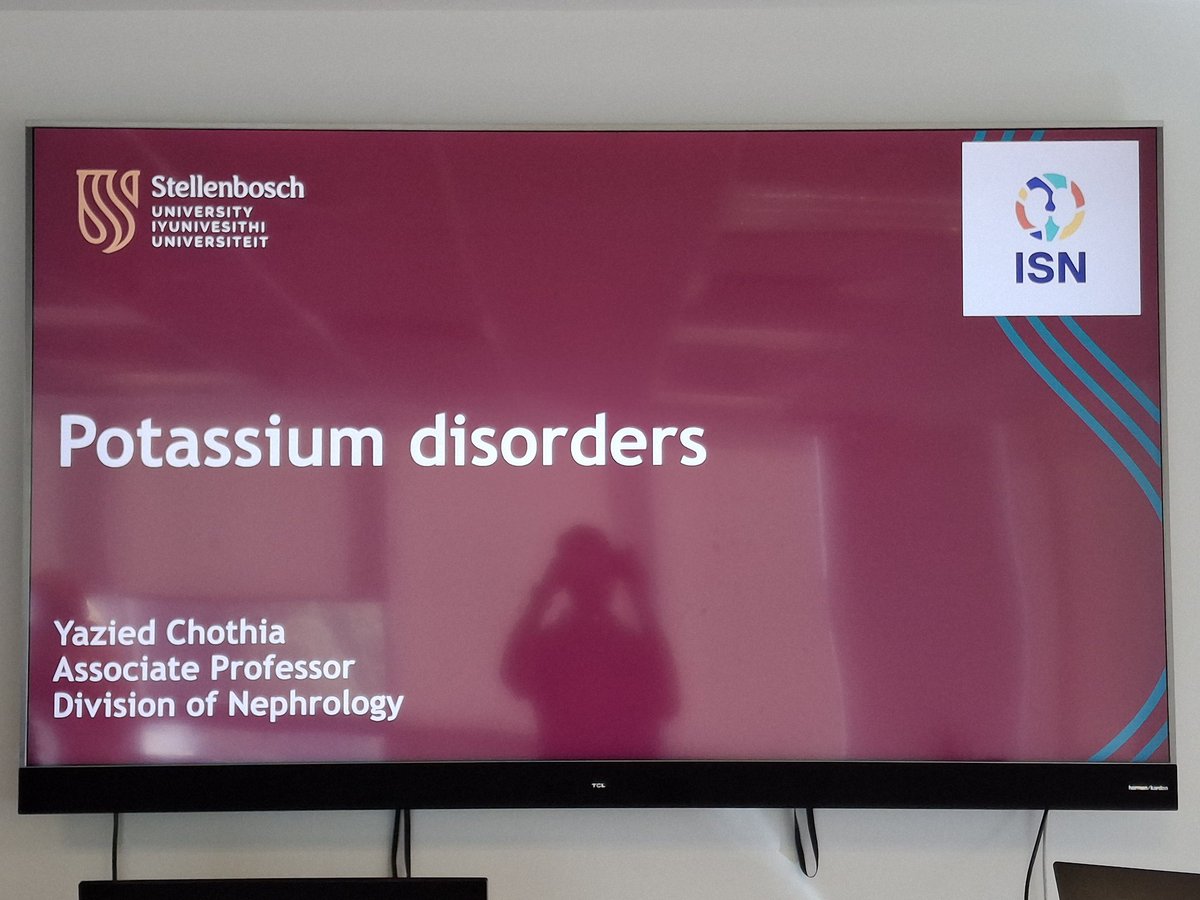 Stellenbosch
UNIVERSITY
IYUNIVESITHI
UNIVERSITEIT

ISN

Potassium disorders

Yazied Chothia
Associate Professor
Division of Nephrology

TCL

harman/kardon